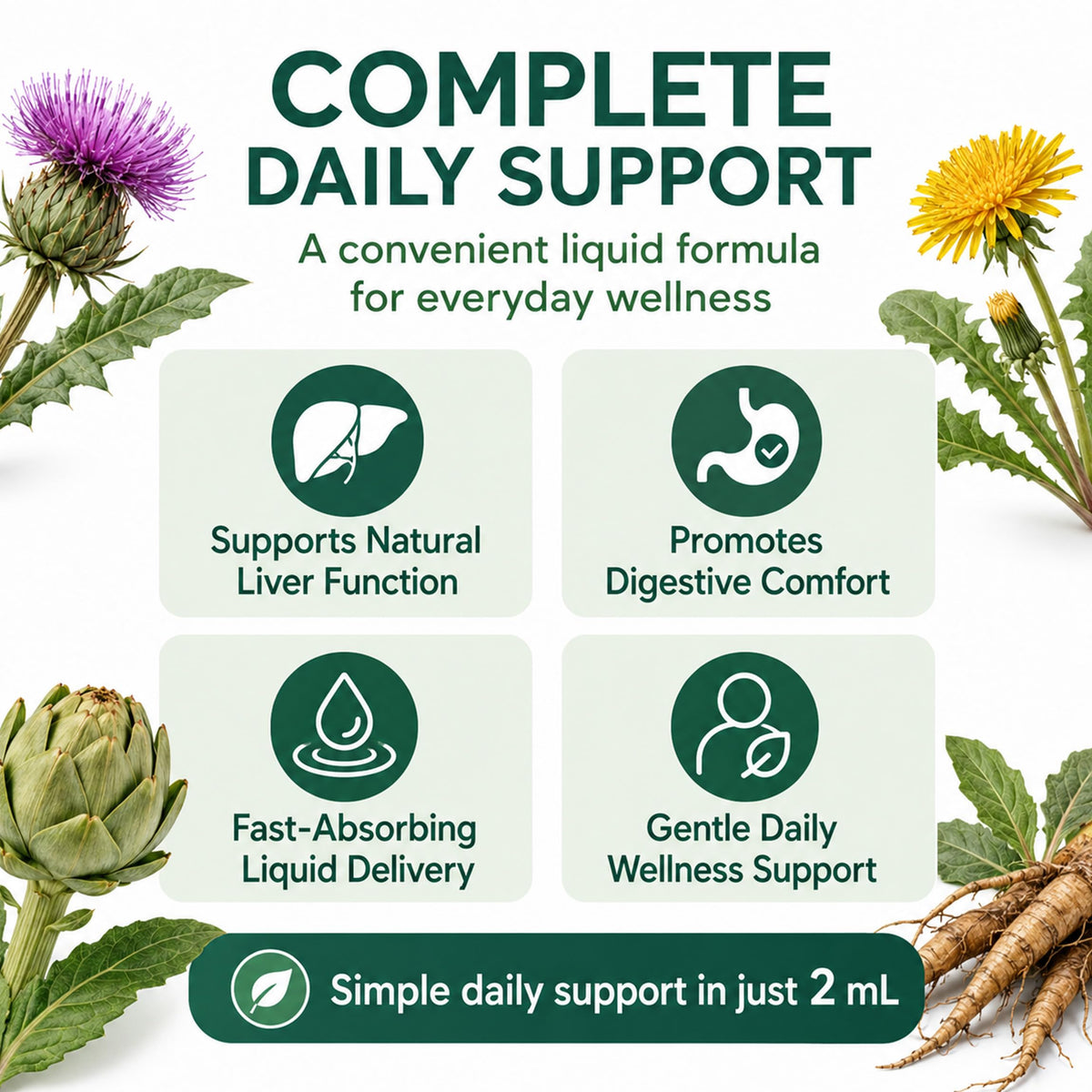 COMPLETE DAILY SUPPORT

A convenient liquid formula for everyday wellness

Supports Natural Liver Function

Promotes Digestive Comfort

Fast-Absorbing Liquid Delivery

Gentle Daily Wellness Support

Simple daily support in just 2 mL